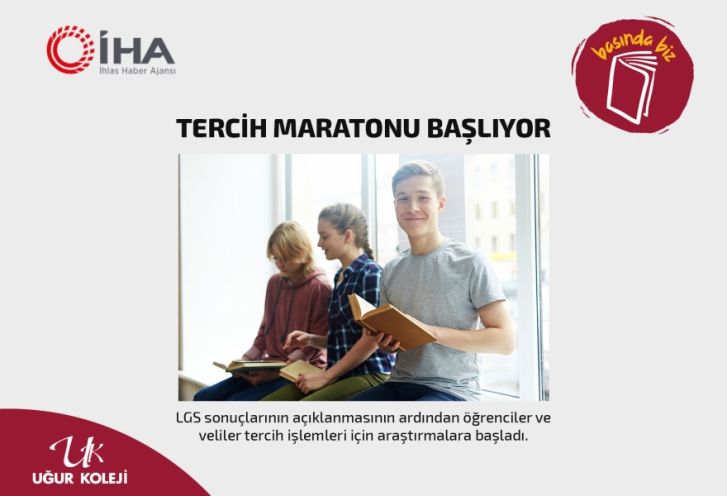 İHA
İhlas Haber Ajansı

basında biz

TERCİH MARATONU BAŞLIYOR

LGS sonuçlarının açıklanmasının ardından öğrenciler ve veliler tercih işlemleri için araştırmalara başladı.

UK
UĞUR KOLEJİ